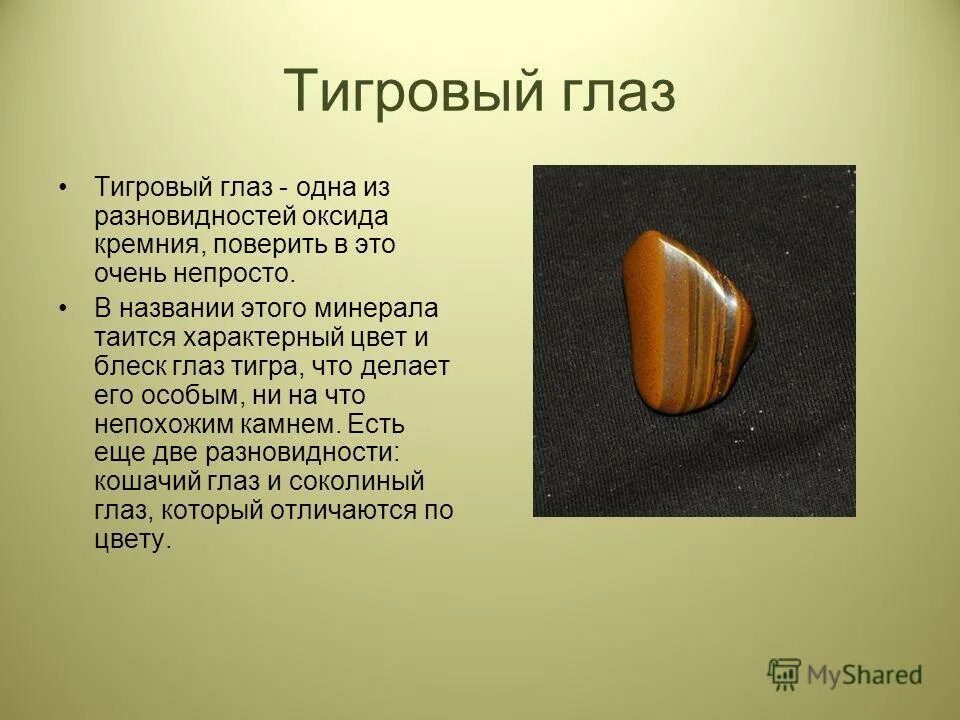 Тигровый глаз

• Тигровый глаз - одна из разновидностей оксида кремния, поверить в это очень непросто.

• В названии этого минерала таится характерный цвет и блеск глаз тигра, что делает его особым, ни на что непохожим камнем. Есть еще две разновидности: кошачий глаз и соколиный глаз, который отличаются по цвету.

MyShared